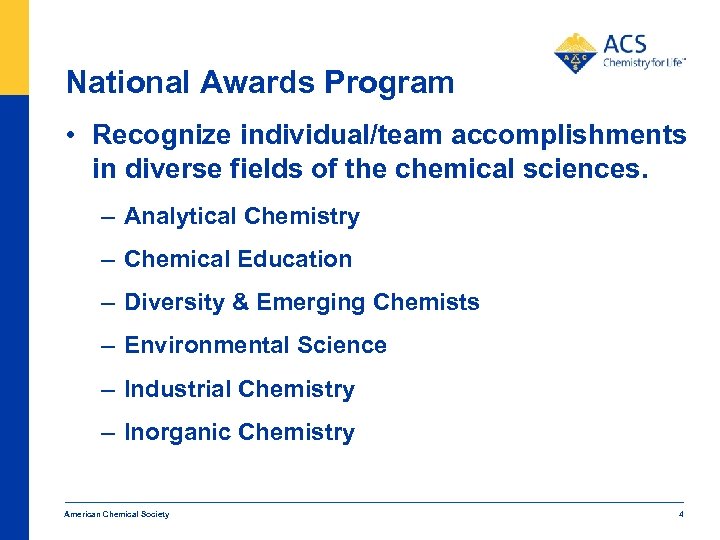 ACS
Chemistry for Life™

National Awards Program

• Recognize individual/team accomplishments in diverse fields of the chemical sciences.

– Analytical Chemistry

– Chemical Education

– Diversity & Emerging Chemists

– Environmental Science

– Industrial Chemistry

– Inorganic Chemistry

American Chemical Society

4